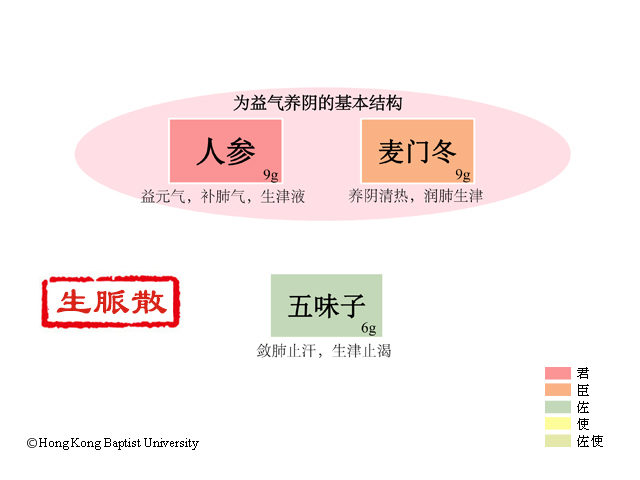 为益气养阴的基本结构

人参
9g
益元气，补肺气，生津液

麦门冬
9g
养阴清热，润肺生津

生脈散

五味子
6g
敛肺止汗，生津止渴

君
臣
佐
使
佐使

©Hong Kong Baptist University